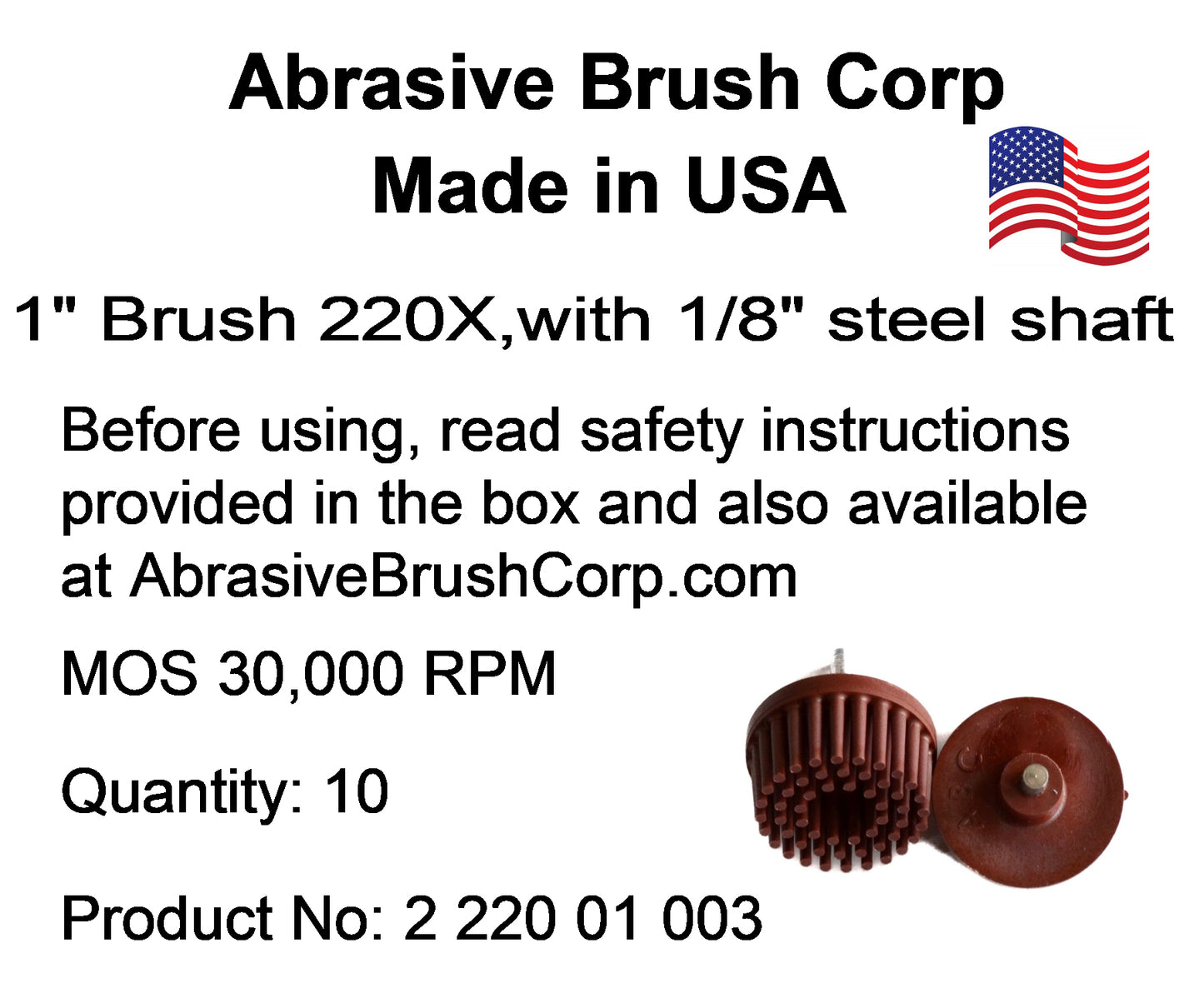 Abrasive Brush Corp
Made in USA

1" Brush 220X,with 1/8" steel shaft

Before using, read safety instructions provided in the box and also available at AbrasiveBrushCorp.com

MOS 30,000 RPM

Quantity: 10

Product No: 2 220 01 003

ABC